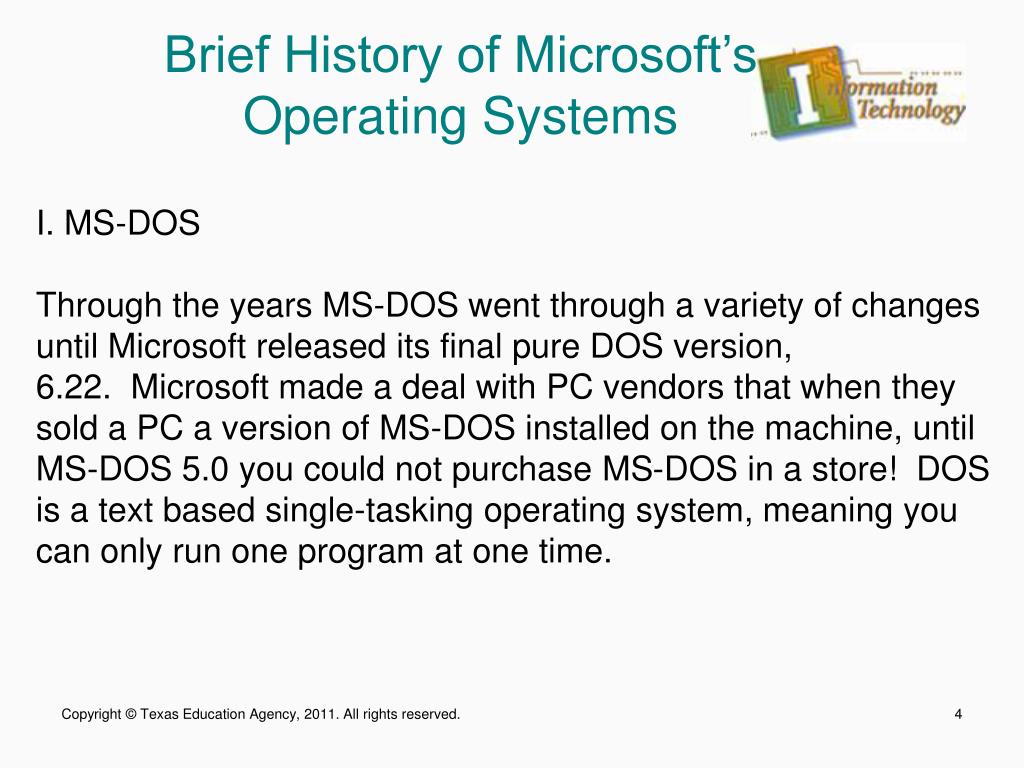 Brief History of Microsoft's Operating Systems

Information Technology

I. MS-DOS

Through the years MS-DOS went through a variety of changes until Microsoft released its final pure DOS version, 6.22. Microsoft made a deal with PC vendors that when they sold a PC a version of MS-DOS installed on the machine, until MS-DOS 5.0 you could not purchase MS-DOS in a store! DOS is a text based single-tasking operating system, meaning you can only run one program at one time.

Copyright © Texas Education Agency, 2011. All rights reserved.

4